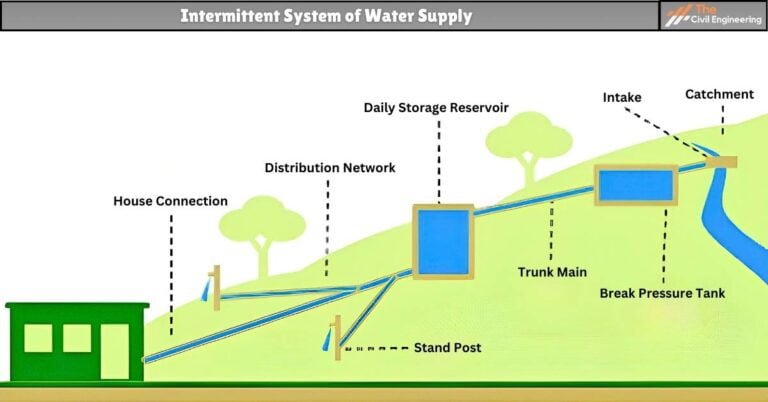 Intermittent System of Water Supply

The Civil Engineering

Intake

Catchment

Daily Storage Reservoir

Distribution Network

House Connection

Trunk Main

Break Pressure Tank

Stand Post